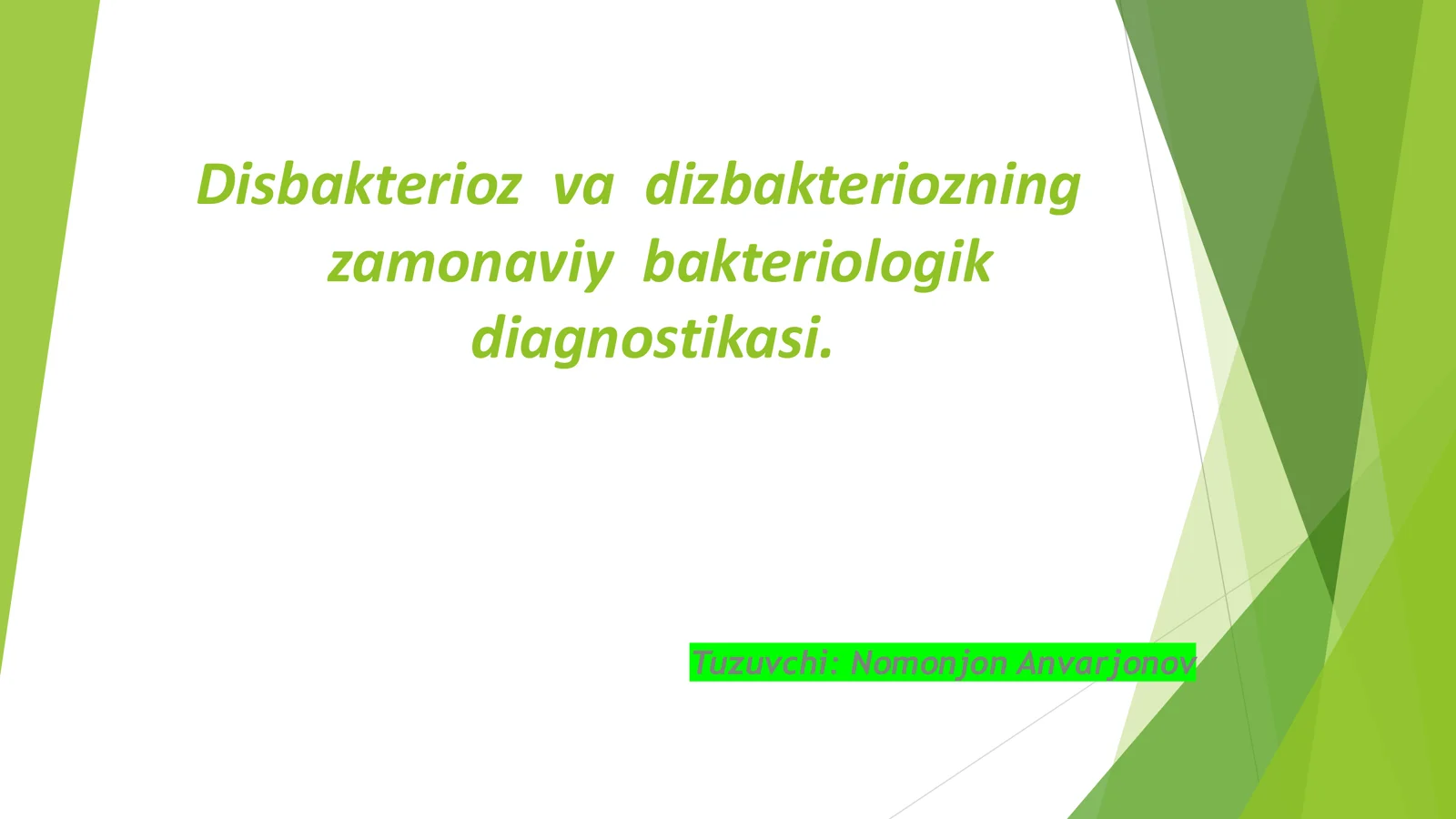 Disbakterioz va dizbakteriozning zamonaviy bakteriologik diagnostikasi.

Tuzuvchi: Nomonjon Anvarjonov